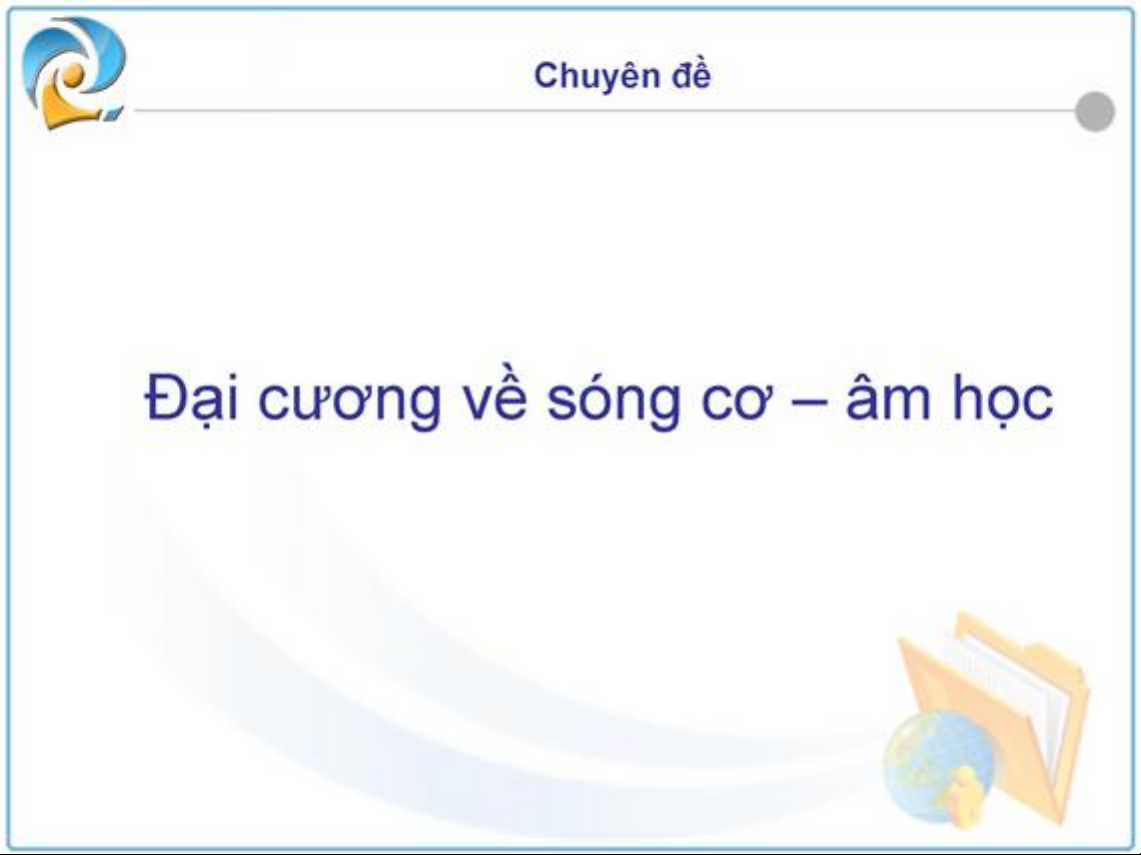 Chuyên đề

Đại cương về sóng cơ – âm học